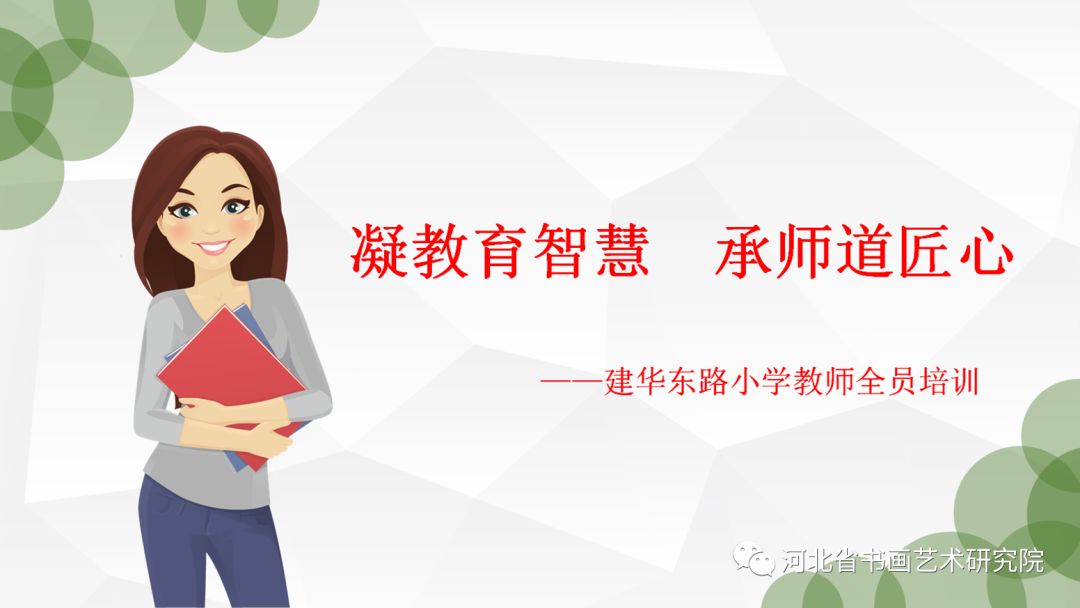 凝教育智慧　承师道匠心

——建华东路小学教师全员培训

河北省书画艺术研究院